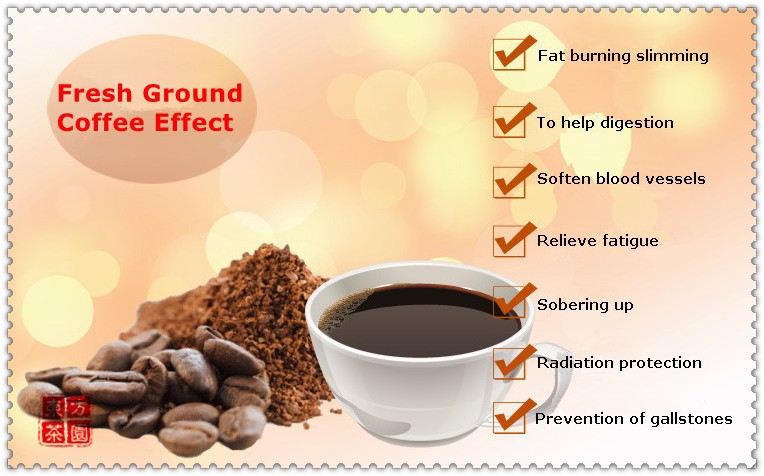 Fresh Ground Coffee Effect

Fat burning slimming

To help digestion

Soften blood vessels

Relieve fatigue

Sobering up

Radiation protection

Prevention of gallstones

東方茶園